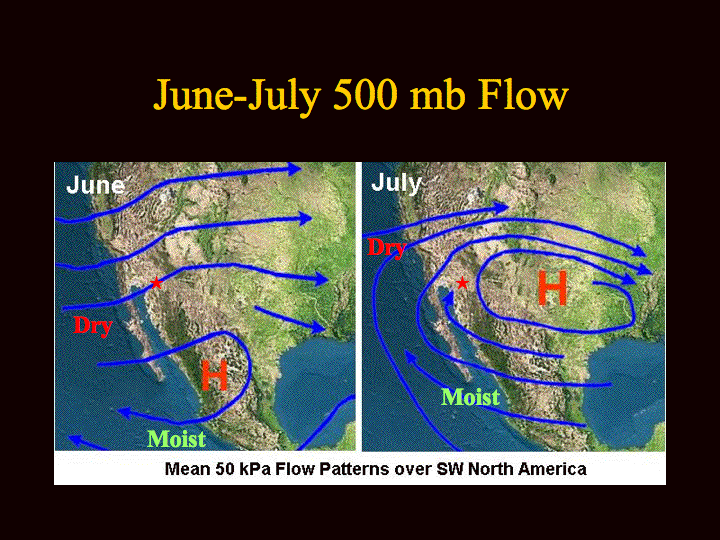 June-July 500 mb Flow

June

Dry

H

Moist

July

Dry

H

Moist

Mean 50 kPa Flow Patterns over SW North America